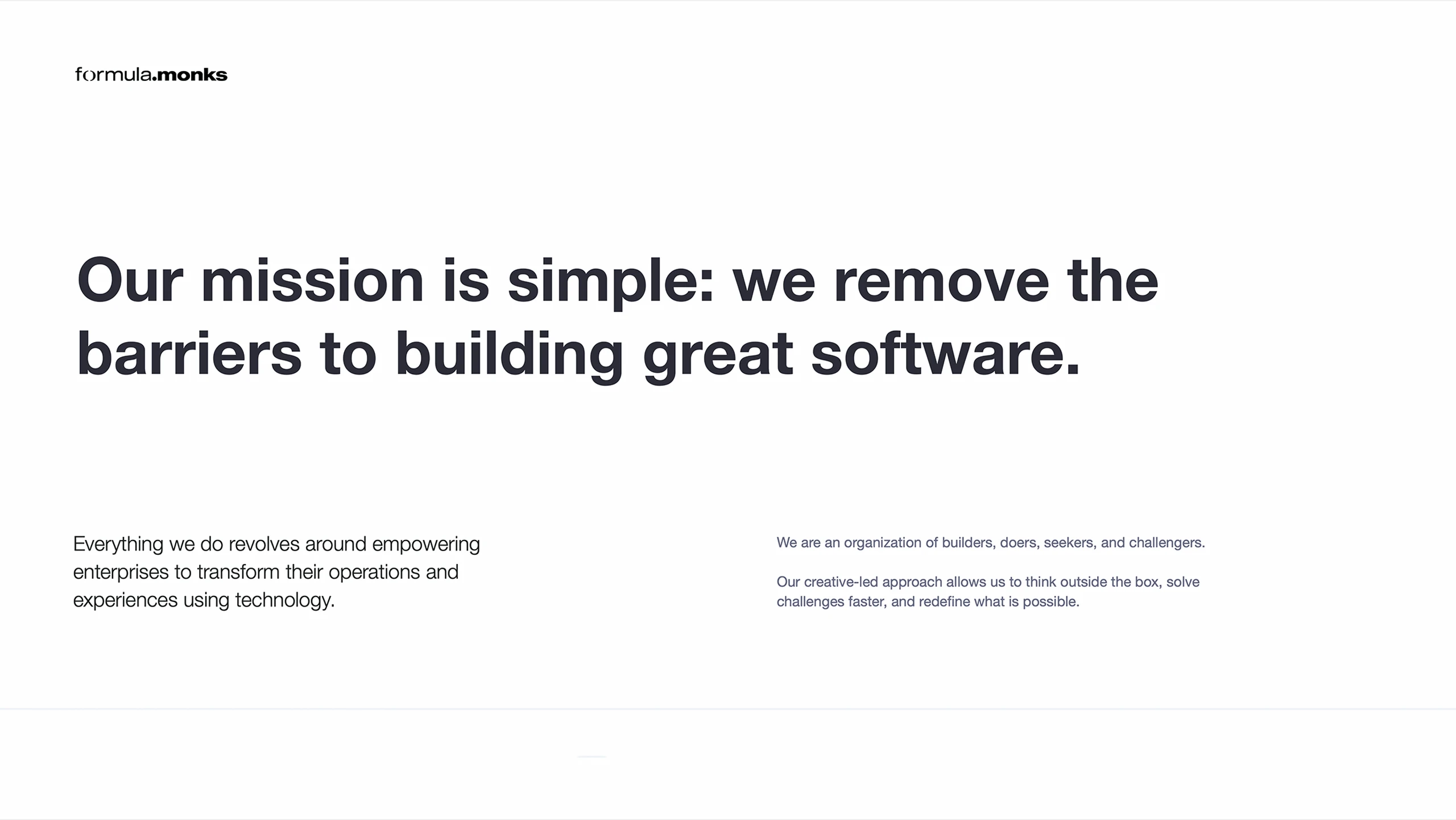 formula.monks

Our mission is simple: we remove the barriers to building great software.

Everything we do revolves around empowering enterprises to transform their operations and experiences using technology.

We are an organization of builders, doers, seekers, and challengers.

Our creative-led approach allows us to think outside the box, solve challenges faster, and redefine what is possible.